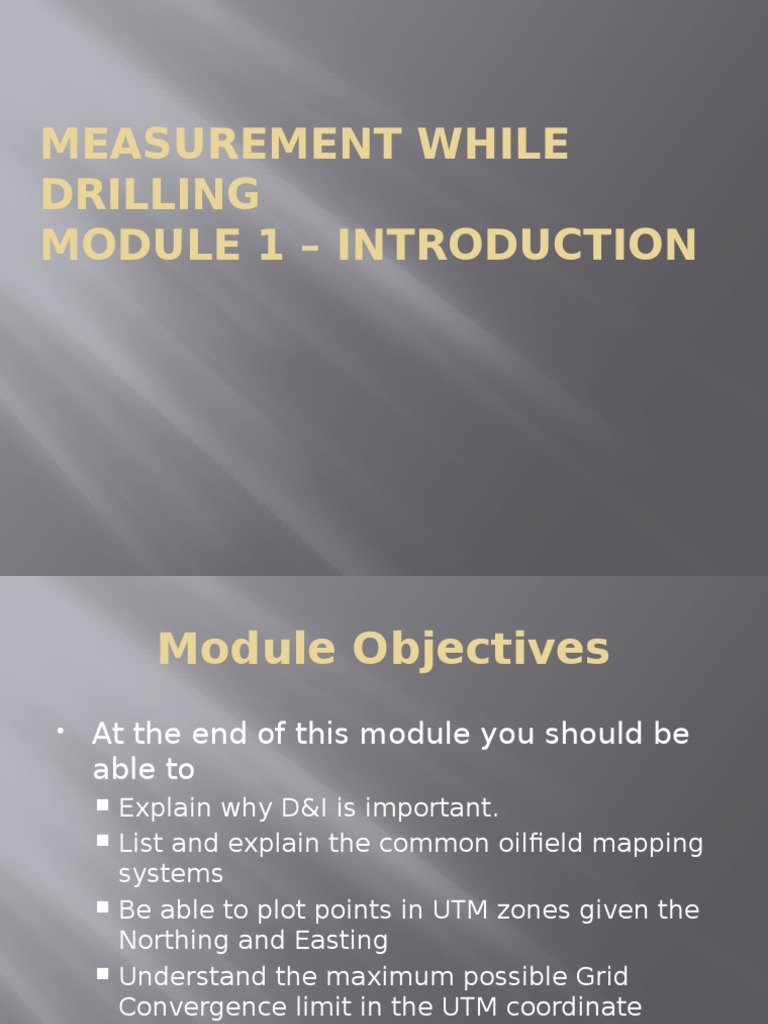 MEASUREMENT WHILE DRILLING
MODULE 1 – INTRODUCTION

Module Objectives

• At the end of this module you should be able to
▪ Explain why D&I is important.
▪ List and explain the common oilfield mapping systems
▪ Be able to plot points in UTM zones given the Northing and Easting
▪ Understand the maximum possible Grid Convergence limit in the UTM coordinate